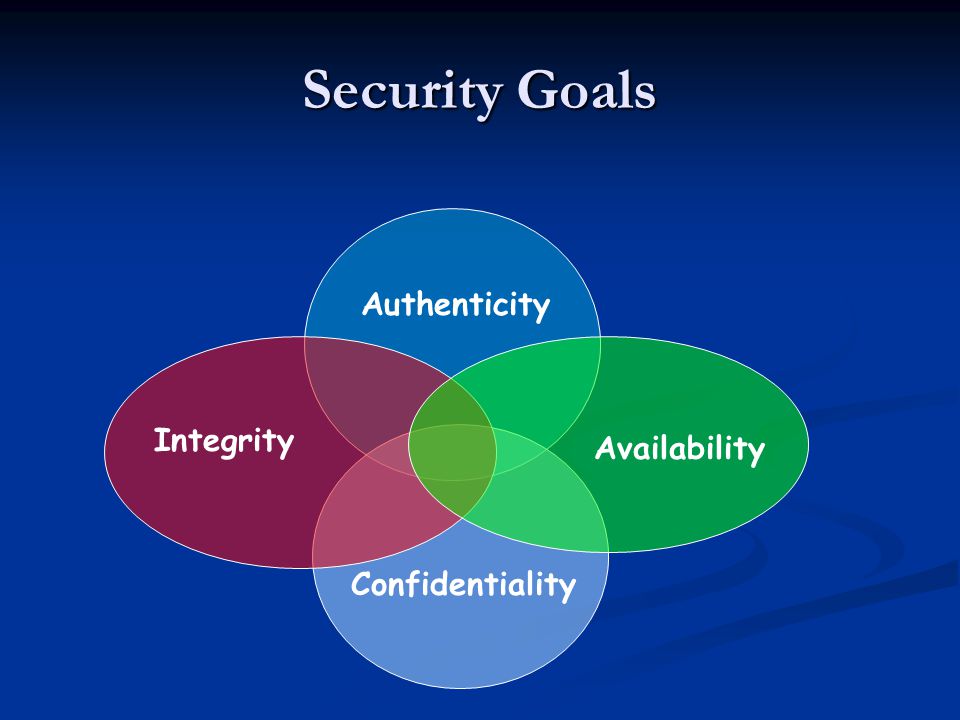 Security Goals

Authenticity

Integrity

Availability

Confidentiality